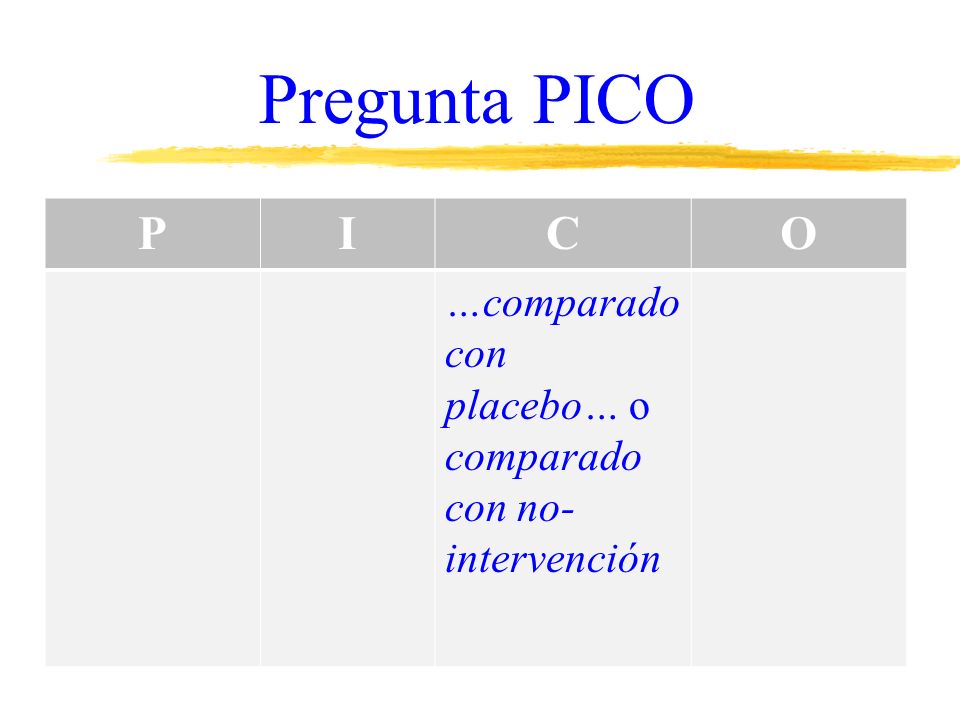 Pregunta PICO

| P | I | C | O |
|---|---|---|---|
| | | …comparado con placebo… o comparado con no-intervención | |